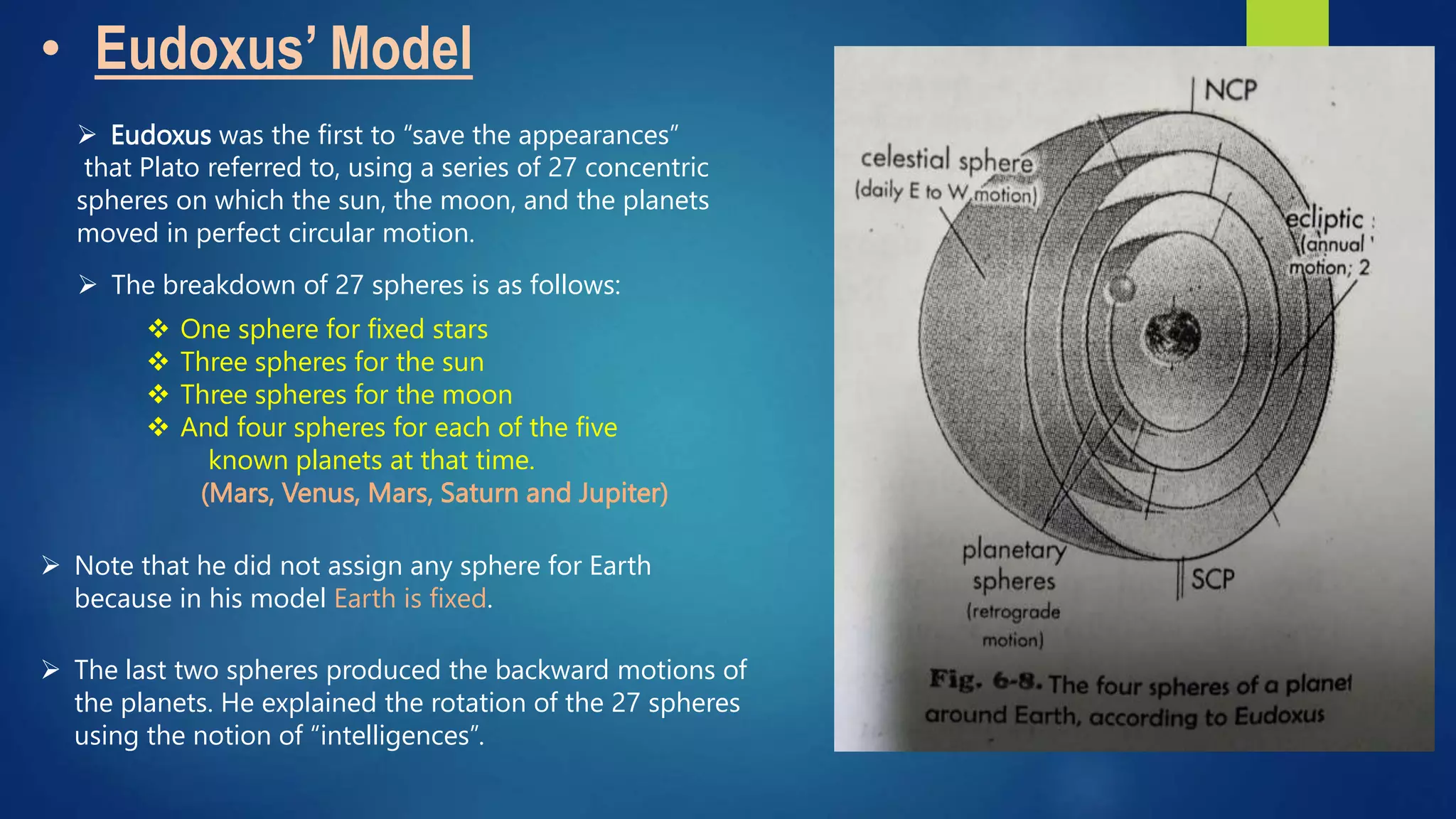 • Eudoxus' Model

➢ Eudoxus was the first to "save the appearances" that Plato referred to, using a series of 27 concentric spheres on which the sun, the moon, and the planets moved in perfect circular motion.

➢ The breakdown of 27 spheres is as follows:

❖ One sphere for fixed stars
❖ Three spheres for the sun
❖ Three spheres for the moon
❖ And four spheres for each of the five known planets at that time.
(Mars, Venus, Mars, Saturn and Jupiter)

➢ Note that he did not assign any sphere for Earth because in his model Earth is fixed.

➢ The last two spheres produced the backward motions of the planets. He explained the rotation of the 27 spheres using the notion of "intelligences".

NCP

celestial sphere
(daily E to W motion)

ecliptic
(annual
motion; 2

planetary
spheres
(retrograde
motion)

SCP

Fig. 6-8. The four spheres of a planet around Earth, according to Eudoxus